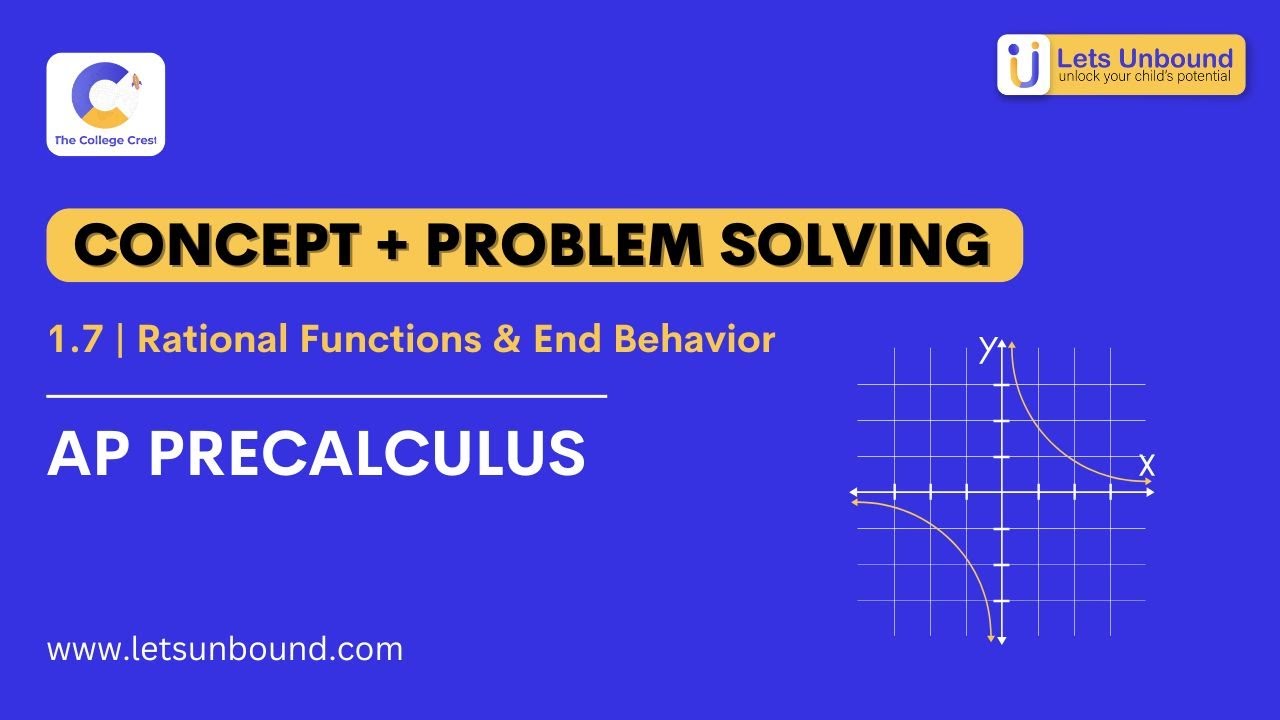 The College Crest

Lets Unbound
unlock your child's potential

CONCEPT + PROBLEM SOLVING

1.7 | Rational Functions & End Behavior

AP PRECALCULUS

y

x

www.letsunbound.com